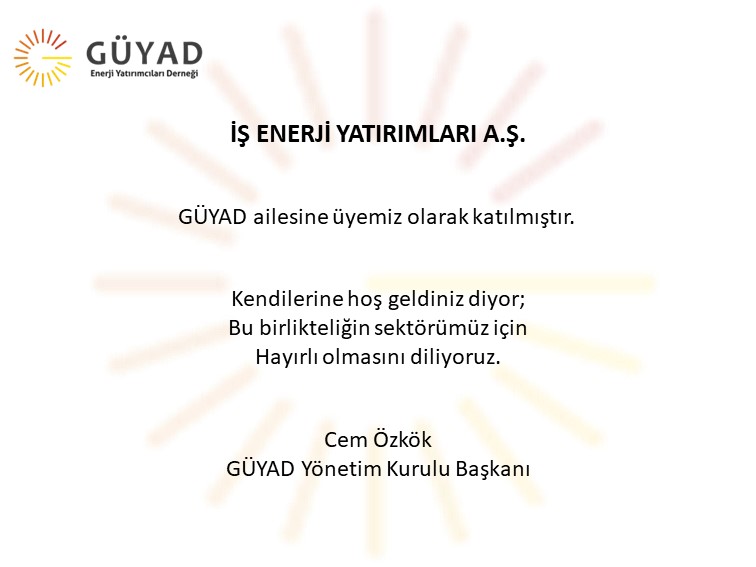 GÜYAD
Enerji Yatırımcıları Derneği

İŞ ENERJİ YATIRIMLARI A.Ş.

GÜYAD ailesine üyemiz olarak katılmıştır.

Kendilerine hoş geldiniz diyor;
Bu birlikteliğin sektörümüz için
Hayırlı olmasını diliyoruz.

Cem Özkök
GÜYAD Yönetim Kurulu Başkanı